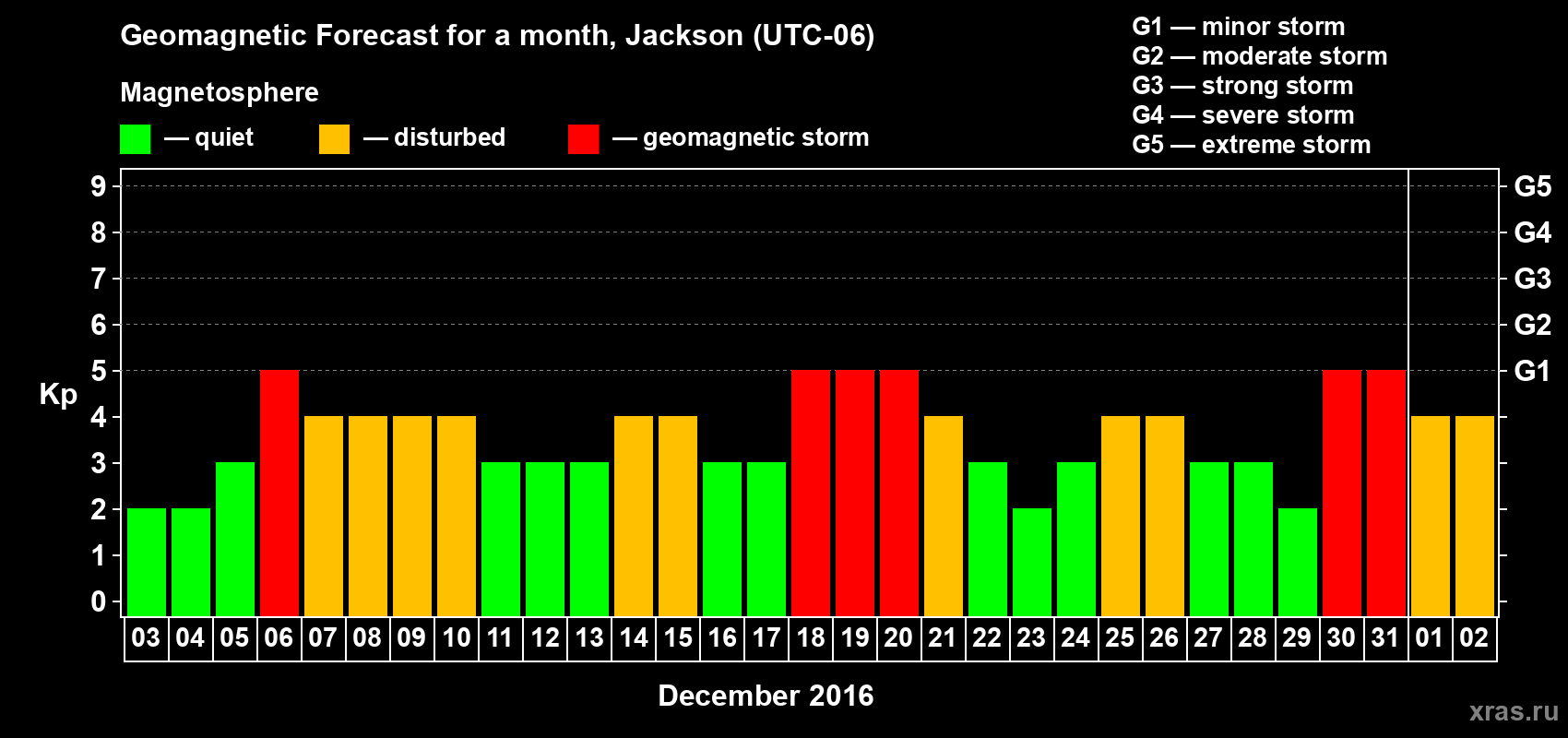 Geomagnetic Forecast for a month, Jackson (UTC-06)

Magnetosphere

— quiet — disturbed — geomagnetic storm

G1 — minor storm
G2 — moderate storm
G3 — strong storm
G4 — severe storm
G5 — extreme storm

Kp

9
8
7
6
5
4
3
2
1
0

G5
G4
G3
G2
G1

03 04 05 06 07 08 09 10 11 12 13 14 15 16 17 18 19 20 21 22 23 24 25 26 27 28 29 30 31 01 02

December 2016

xras.ru